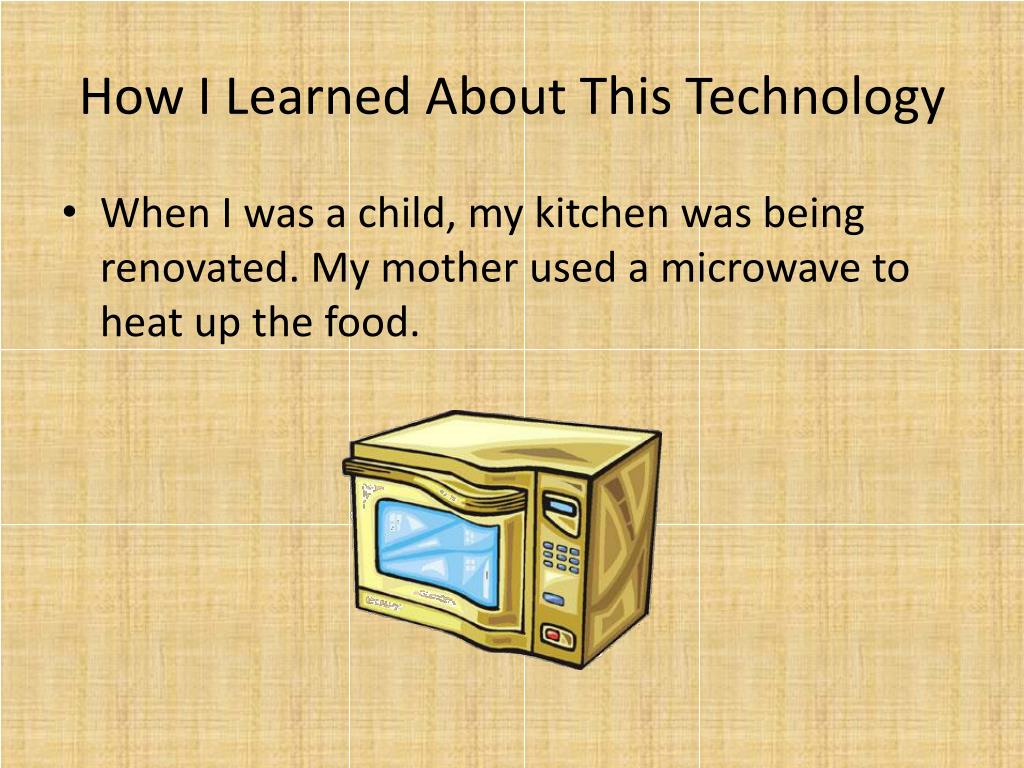 How I Learned About This Technology

• When I was a child, my kitchen was being renovated. My mother used a microwave to heat up the food.